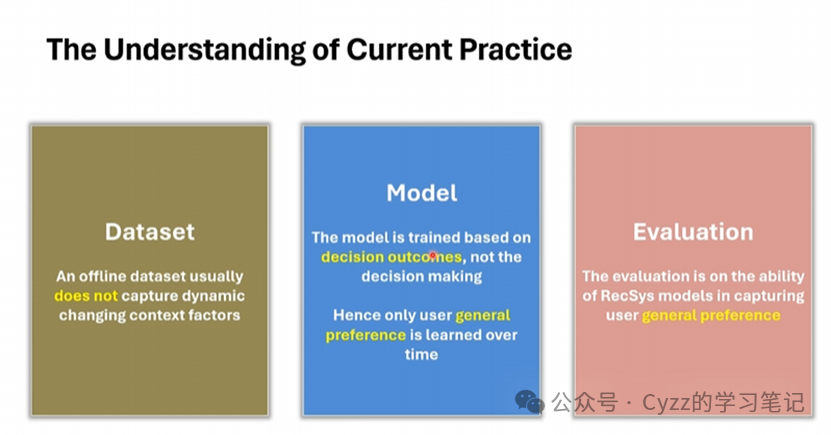 The Understanding of Current Practice

Dataset

An offline dataset usually does not capture dynamic changing context factors

Model

The model is trained based on decision outcomes, not the decision making

Hence only user general preference is learned over time

Evaluation

The evaluation is on the ability of RecSys models in capturing user general preference

公众号 · Cyzz的学习笔记